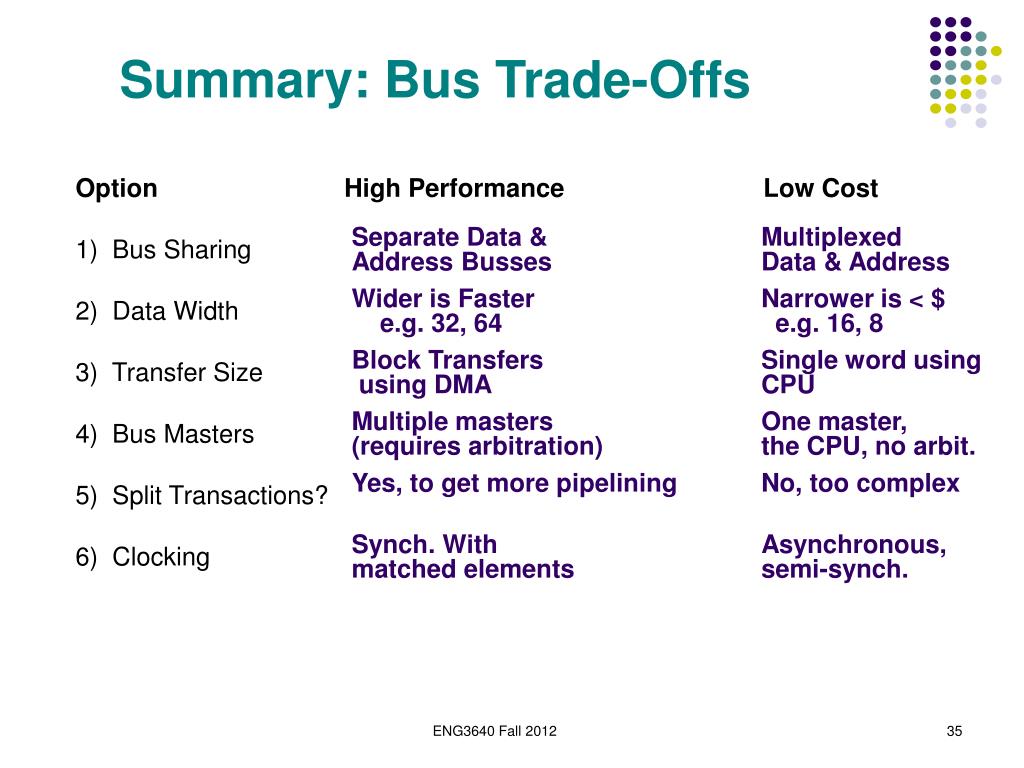 Summary: Bus Trade-Offs

| Option | High Performance | Low Cost |
|---|---|---|
| 1) Bus Sharing | Separate Data & Address Busses | Multiplexed Data & Address |
| 2) Data Width | Wider is Faster e.g. 32, 64 | Narrower is < $ e.g. 16, 8 |
| 3) Transfer Size | Block Transfers using DMA | Single word using CPU |
| 4) Bus Masters | Multiple masters (requires arbitration) | One master, the CPU, no arbit. |
| 5) Split Transactions? | Yes, to get more pipelining | No, too complex |
| 6) Clocking | Synch. With matched elements | Asynchronous, semi-synch. |

ENG3640 Fall 2012

35